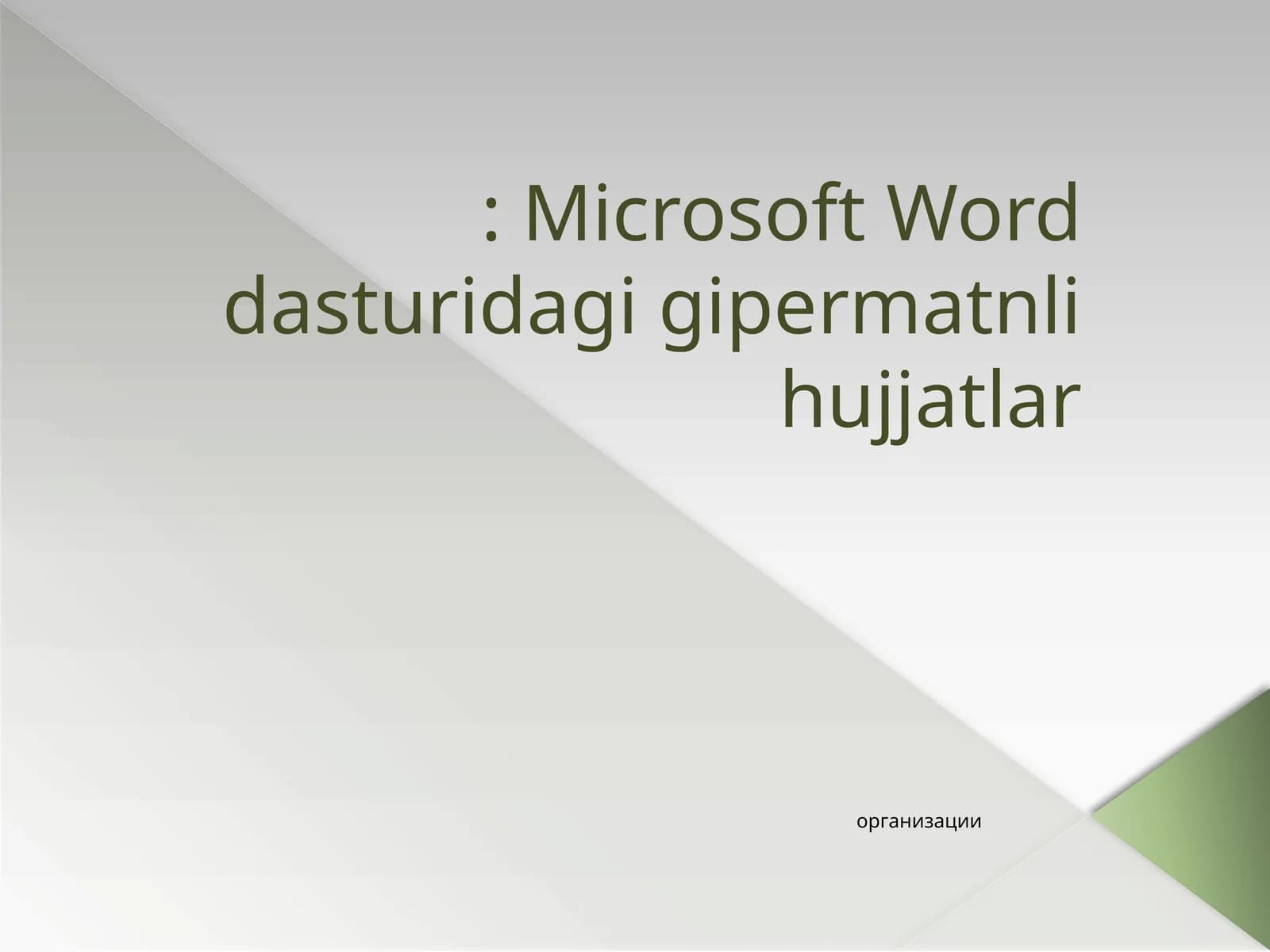 : Microsoft Word dasturidagi gipermatnli hujjatlar

организации